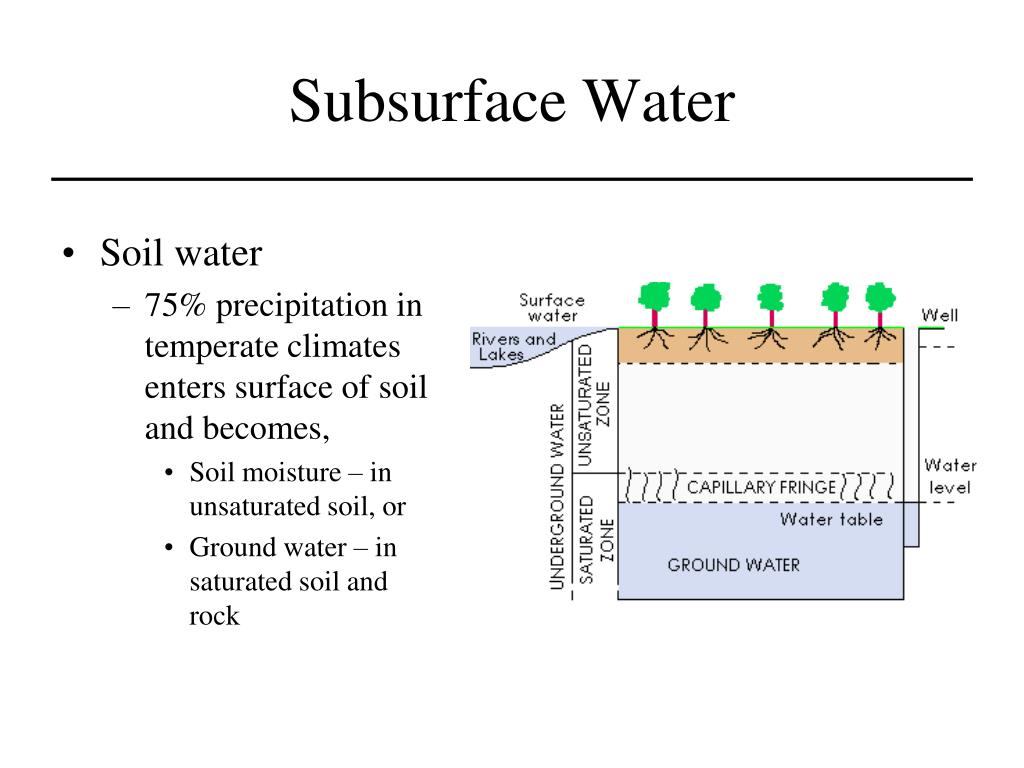 Subsurface Water

• Soil water
– 75% precipitation in temperate climates enters surface of soil and becomes,
• Soil moisture – in unsaturated soil, or
• Ground water – in saturated soil and rock

Surface water
Rivers and Lakes
Well
UNDERGROUND WATER
UNSATURATED ZONE
SATURATED ZONE
CAPILLARY FRINGE
Water level
Water table
GROUND WATER